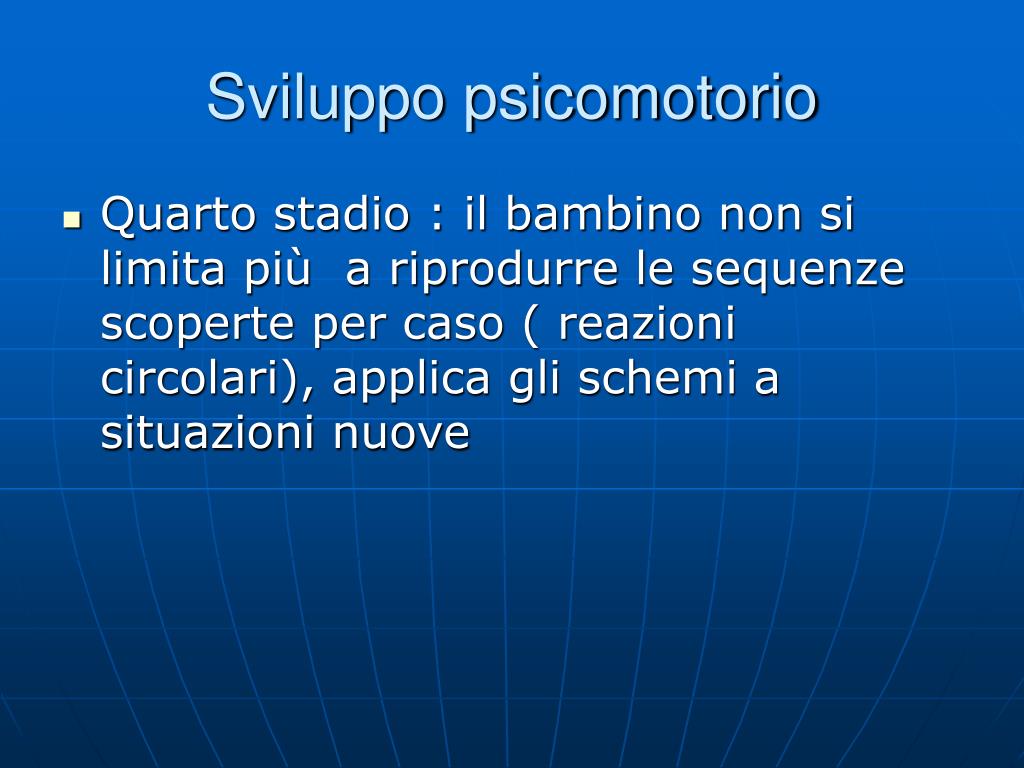 Sviluppo psicomotorio

Quarto stadio : il bambino non si limita più  a riprodurre le sequenze scoperte per caso ( reazioni circolari), applica gli schemi a situazioni nuove